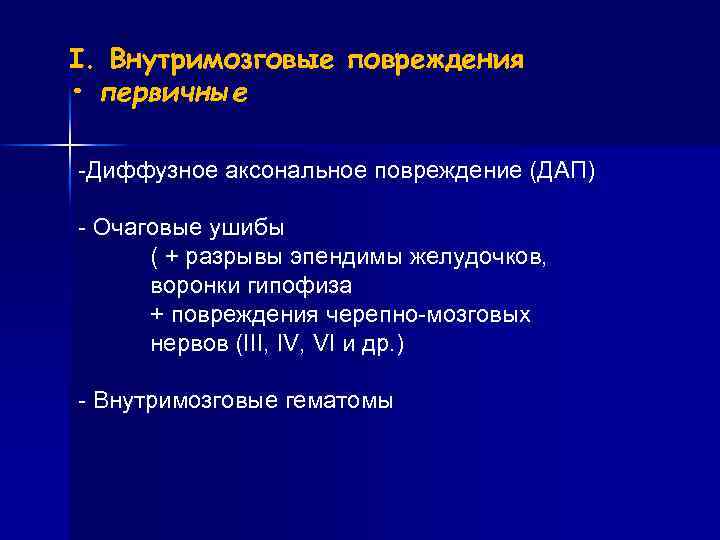 I. Внутримозговые повреждения
• первичные

-Диффузное аксональное повреждение (ДАП)

- Очаговые ушибы
( + разрывы эпендимы желудочков, воронки гипофиза
+ повреждения черепно-мозговых нервов (III, IV, VI и др.)

- Внутримозговые гематомы